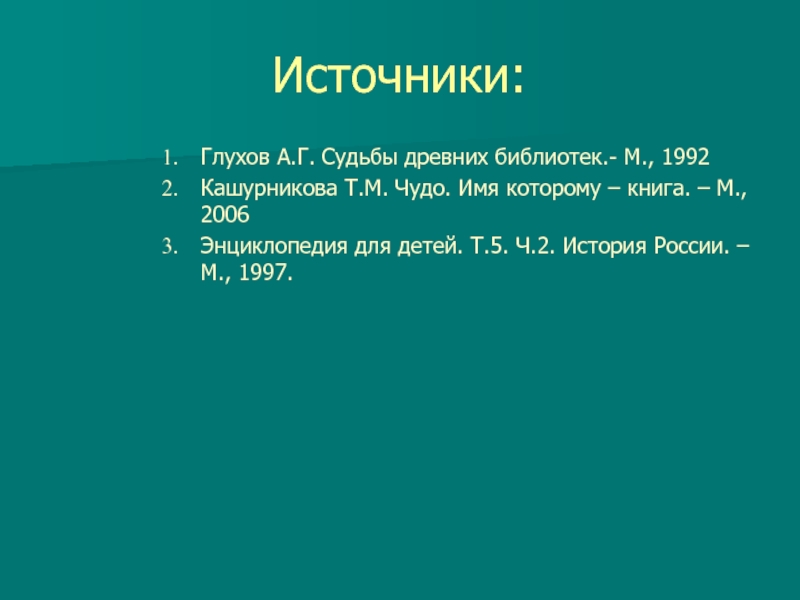 Источники:

1. Глухов А.Г. Судьбы древних библиотек.- М., 1992
2. Кашурникова Т.М. Чудо. Имя которому – книга. – М., 2006
3. Энциклопедия для детей. Т.5. Ч.2. История России. – М., 1997.